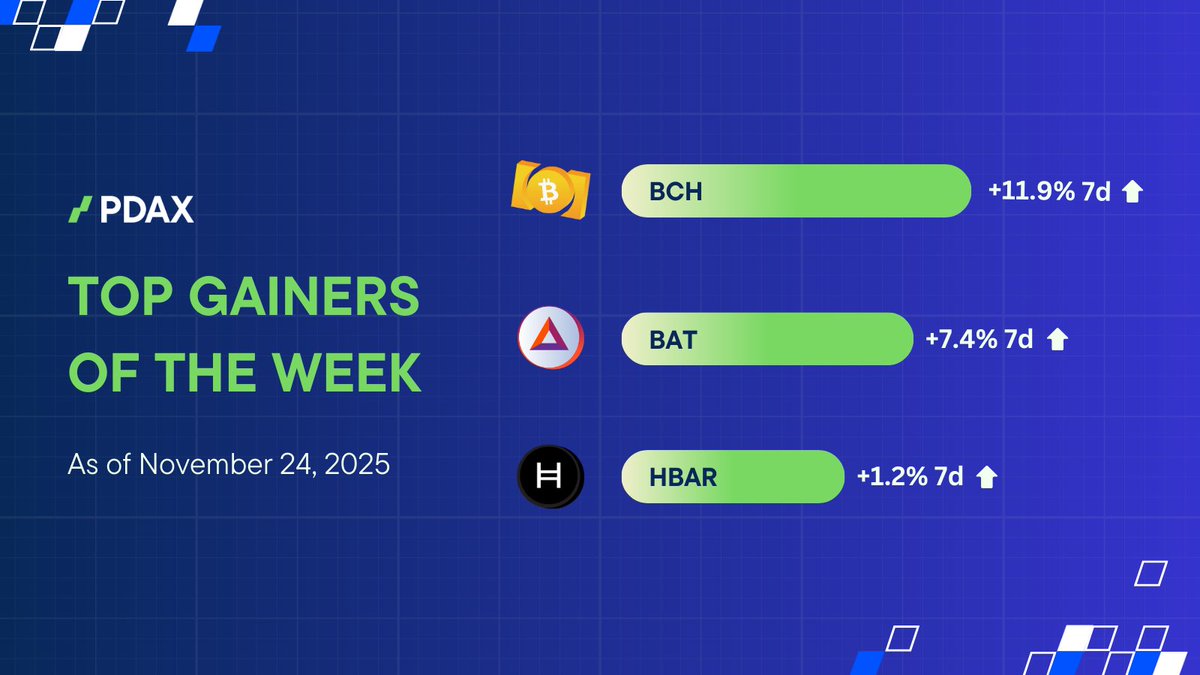 PDAX

TOP GAINERS OF THE WEEK

As of November 24, 2025

BCH +11.9% 7d

BAT +7.4% 7d

HBAR +1.2% 7d